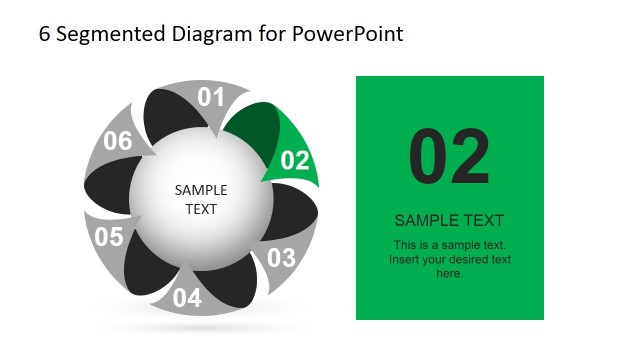 6 Segmented Diagram for PowerPoint

01

02

03

04

05

06

SAMPLE TEXT

02

SAMPLE TEXT

This is a sample text. Insert your desired text here.